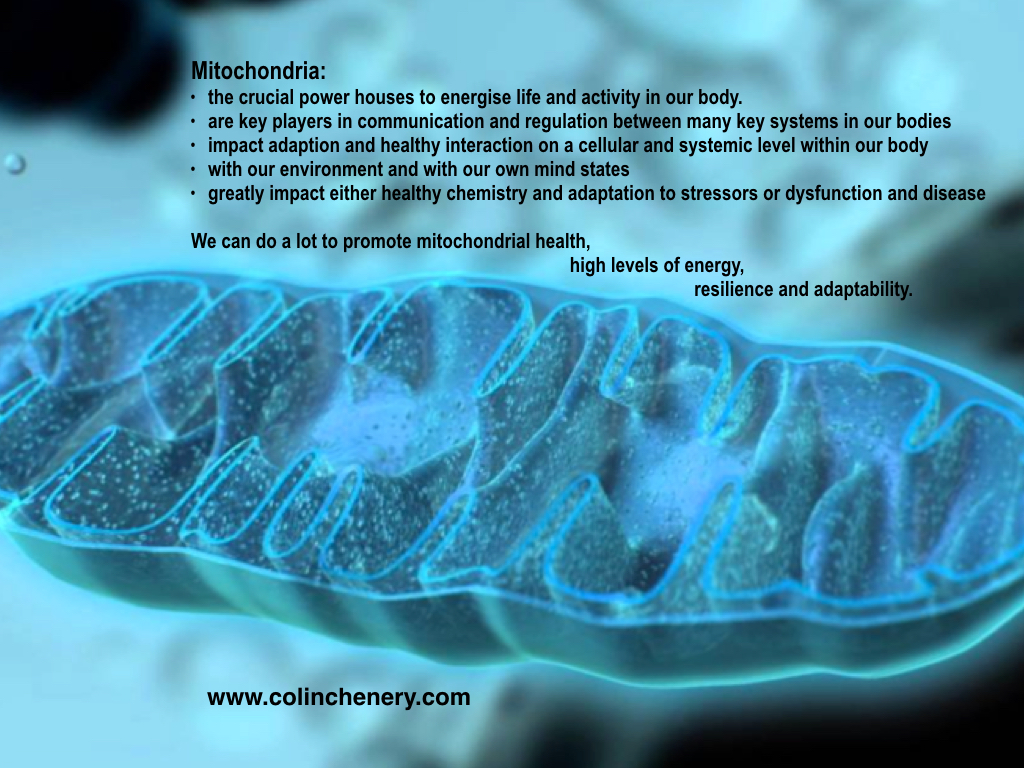 Mitochondria:
• the crucial power houses to energise life and activity in our body.
• are key players in communication and regulation between many key systems in our bodies
• impact adaption and healthy interaction on a cellular and systemic level within our body
• with our environment and with our own mind states
• greatly impact either healthy chemistry and adaptation to stressors or dysfunction and disease

We can do a lot to promote mitochondrial health,
high levels of energy,
resilience and adaptability.

www.colinchenery.com